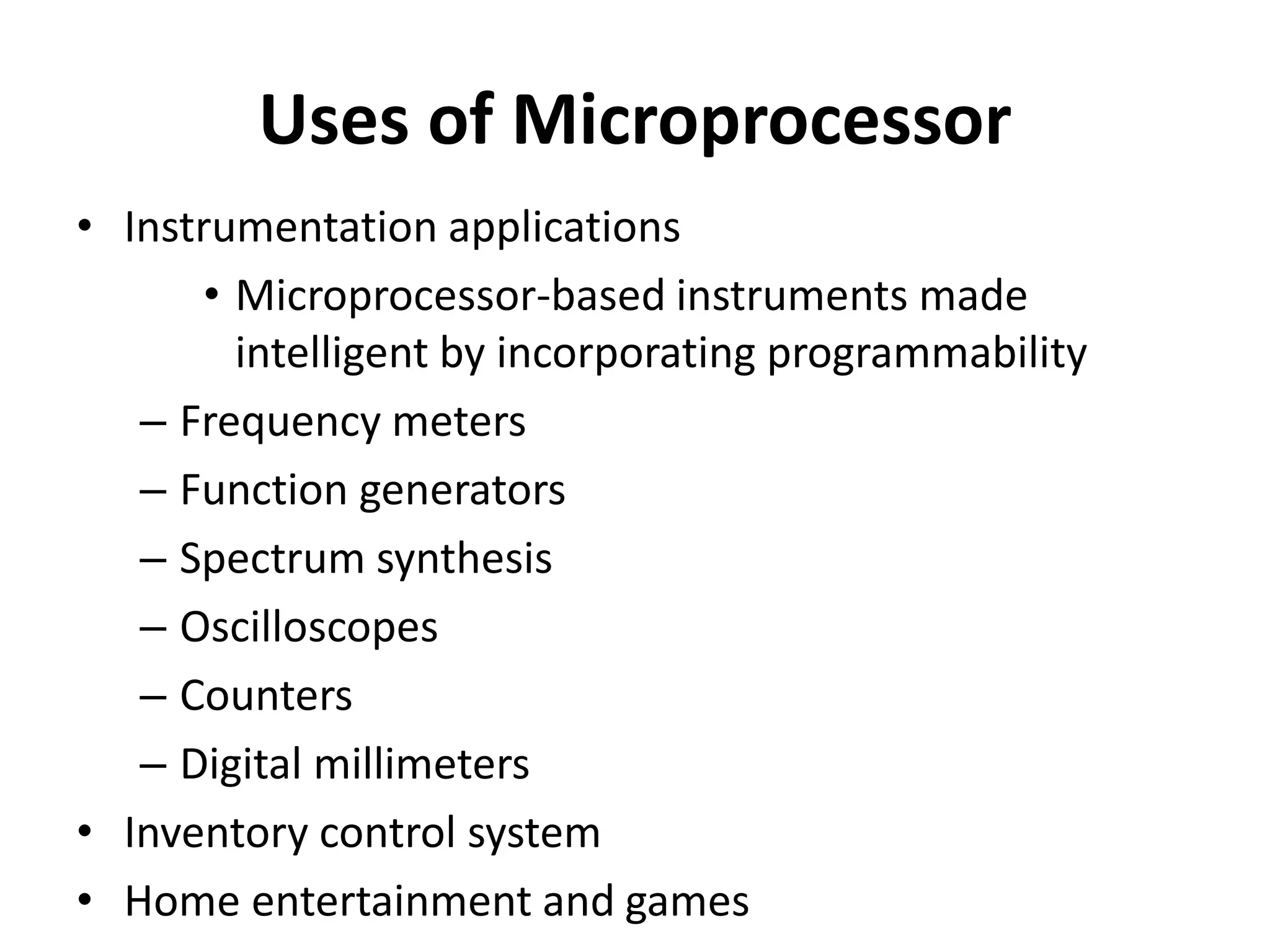 Uses of Microprocessor

• Instrumentation applications
    • Microprocessor-based instruments made intelligent by incorporating programmability
  – Frequency meters
  – Function generators
  – Spectrum synthesis
  – Oscilloscopes
  – Counters
  – Digital millimeters
• Inventory control system
• Home entertainment and games